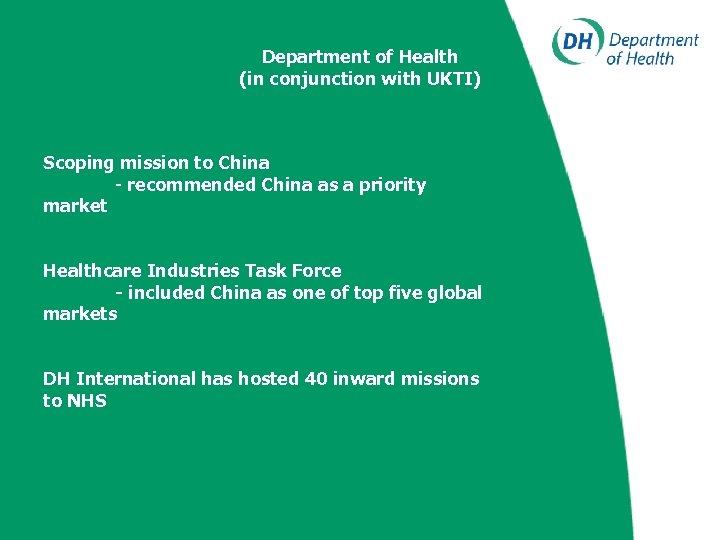 DH Department of Health

Department of Health
(in conjunction with UKTI)

Scoping mission to China
- recommended China as a priority market

Healthcare Industries Task Force
- included China as one of top five global markets

DH International has hosted 40 inward missions to NHS